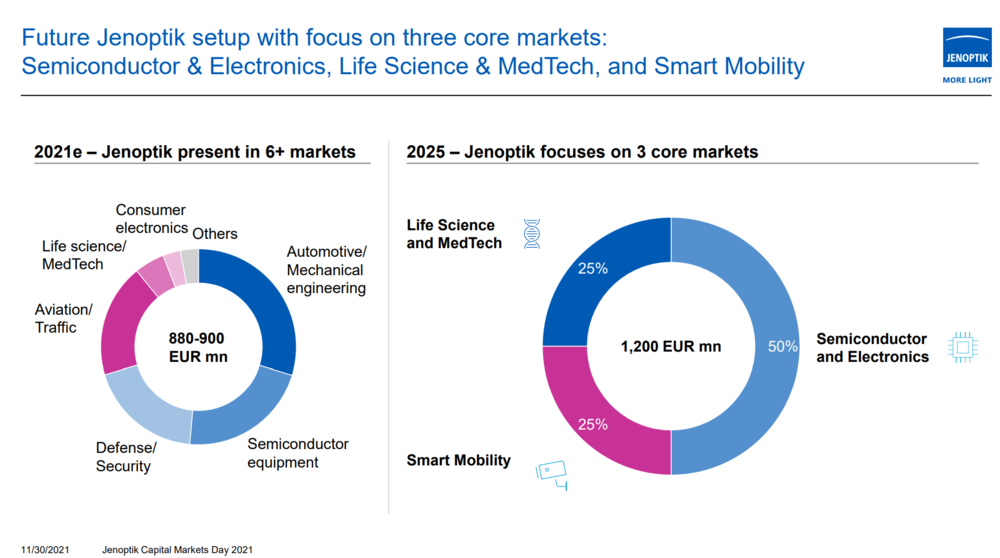 Future Jenoptik setup with focus on three core markets:
Semiconductor & Electronics, Life Science & MedTech, and Smart Mobility

JENOPTIK
MORE LIGHT

2021e – Jenoptik present in 6+ markets

Consumer electronics
Others
Life science/ MedTech
Automotive/ Mechanical engineering
Aviation/ Traffic
880-900 EUR mn
Defense/ Security
Semiconductor equipment

2025 – Jenoptik focuses on 3 core markets

Life Science and MedTech
25%
1,200 EUR mn
50%
Semiconductor and Electronics
25%
Smart Mobility

11/30/2021 Jenoptik Capital Markets Day 2021